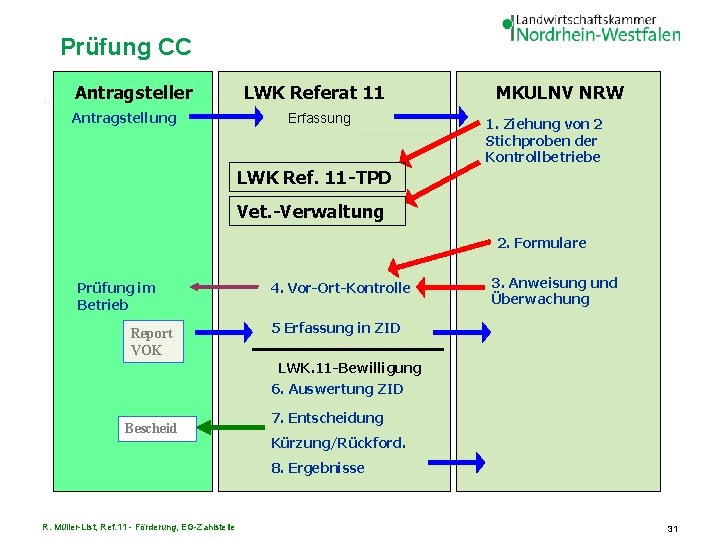 Landwirtschaftskammer
Nordrhein-Westfalen

Prüfung CC

Antragsteller

Antragstellung

Prüfung im Betrieb

Report VOK

Bescheid

LWK Referat 11

Erfassung

LWK Ref. 11-TPD

Vet.-Verwaltung

4. Vor-Ort-Kontrolle

5 Erfassung in ZID

LWK.11-Bewilligung

6. Auswertung ZID

7. Entscheidung Kürzung/Rückford.

8. Ergebnisse

MKULNV NRW

1. Ziehung von 2 Stichproben der Kontrollbetriebe

2. Formulare

3. Anweisung und Überwachung

R. Müller-List, Ref.11 - Förderung, EG-Zahlstelle

31